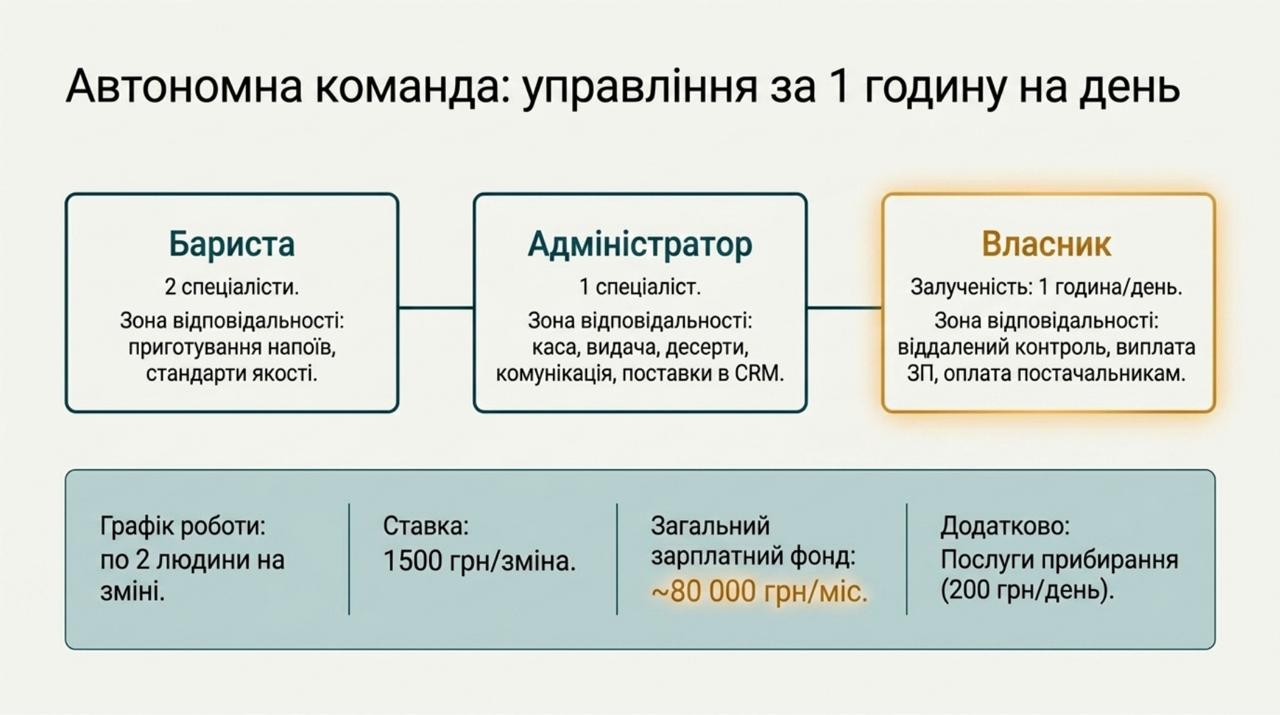 Автономна команда: управління за 1 годину на день

Бариста
2 спеціалісти.
Зона відповідальності: приготування напоїв, стандарти якості.

Адміністратор
1 спеціаліст.
Зона відповідальності: каса, видача, десерти, комунікація, поставки в CRM.

Власник
Залученість: 1 година/день.
Зона відповідальності: віддалений контроль, виплата ЗП, оплата постачальникам.

Графік роботи: по 2 людини на зміні.

Ставка: 1500 грн/зміна.

Загальний зарплатний фонд: ~80 000 грн/міс.

Додатково: Послуги прибирання (200 грн/день).